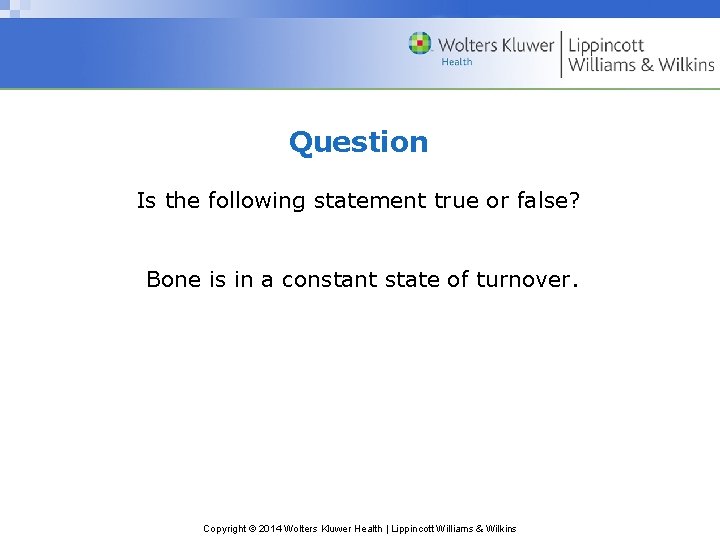 Wolters Kluwer Health | Lippincott Williams & Wilkins

Question

Is the following statement true or false?

Bone is in a constant state of turnover.

Copyright © 2014 Wolters Kluwer Health | Lippincott Williams & Wilkins